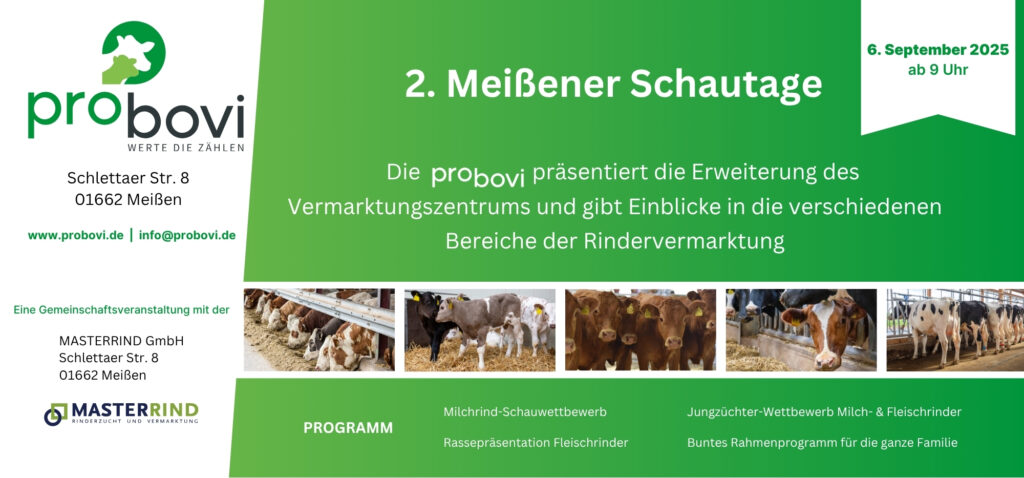 probovi
WERTE DIE ZÄHLEN

Schlettaer Str. 8
01662 Meißen

www.probovi.de | info@probovi.de

Eine Gemeinschaftsveranstaltung mit der

MASTERRIND GmbH
Schlettaer Str. 8
01662 Meißen

MASTERRIND
RINDERZUCHT UND VERMARKTUNG

2. Meißener Schautage

6. September 2025
ab 9 Uhr

Die probovi präsentiert die Erweiterung des Vermarktungszentrums und gibt Einblicke in die verschiedenen Bereiche der Rindervermarktung

PROGRAMM

Milchrind-Schauwettbewerb

Rassepräsentation Fleischrinder

Jungzüchter-Wettbewerb Milch- & Fleischrinder

Buntes Rahmenprogramm für die ganze Familie